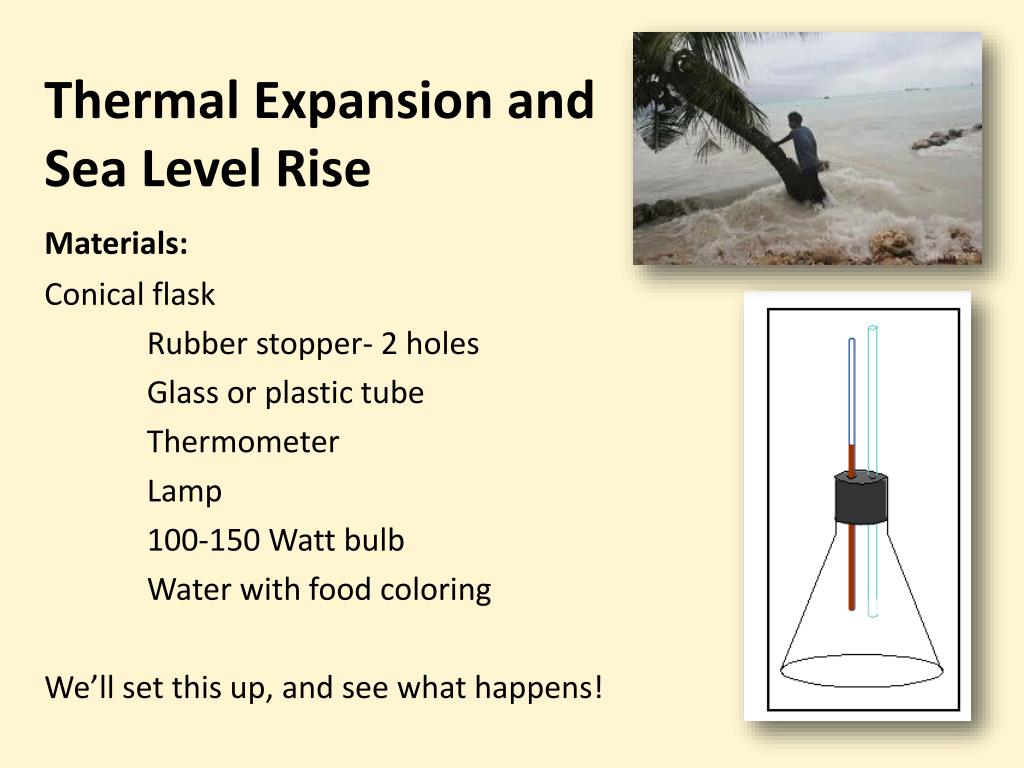 Thermal Expansion and Sea Level Rise

Materials:

Conical flask

Rubber stopper- 2 holes

Glass or plastic tube

Thermometer

Lamp

100-150 Watt bulb

Water with food coloring

We’ll set this up, and see what happens!